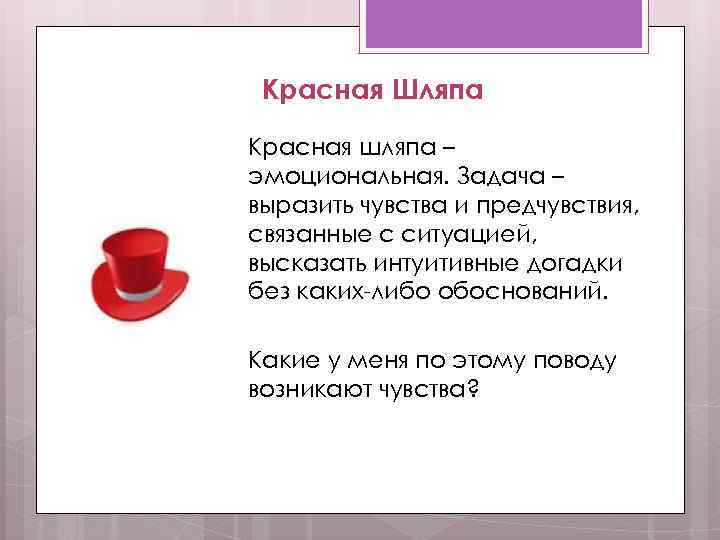 Красная Шляпа

Красная шляпа – эмоциональная. Задача – выразить чувства и предчувствия, связанные с ситуацией, высказать интуитивные догадки без каких-либо обоснований.

Какие у меня по этому поводу возникают чувства?